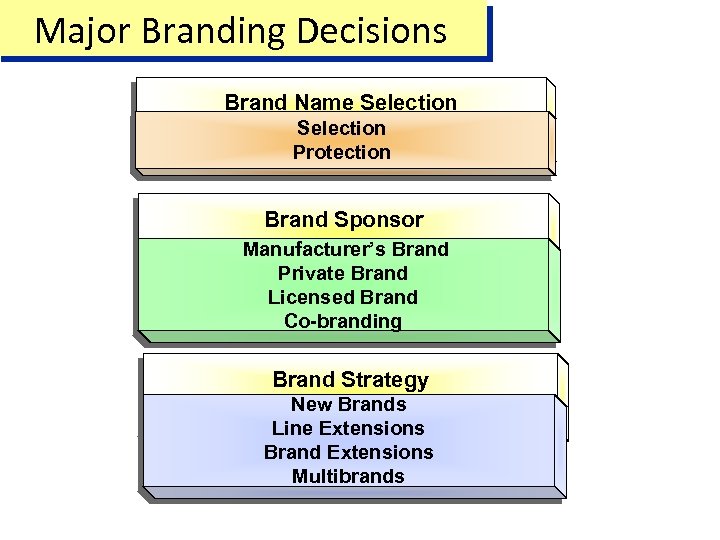 Major Branding Decisions

Brand Name Selection
Selection
Protection

Brand Sponsor
Manufacturer's Brand
Private Brand
Licensed Brand
Co-branding

Brand Strategy
New Brands
Line Extensions
Brand Extensions
Multibrands